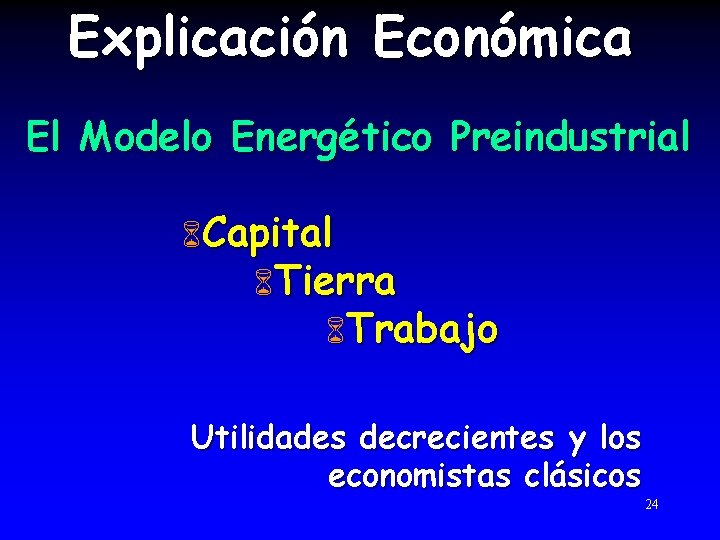 Explicación Económica

El Modelo Energético Preindustrial

Capital

Tierra

Trabajo

Utilidades decrecientes y los economistas clásicos

24